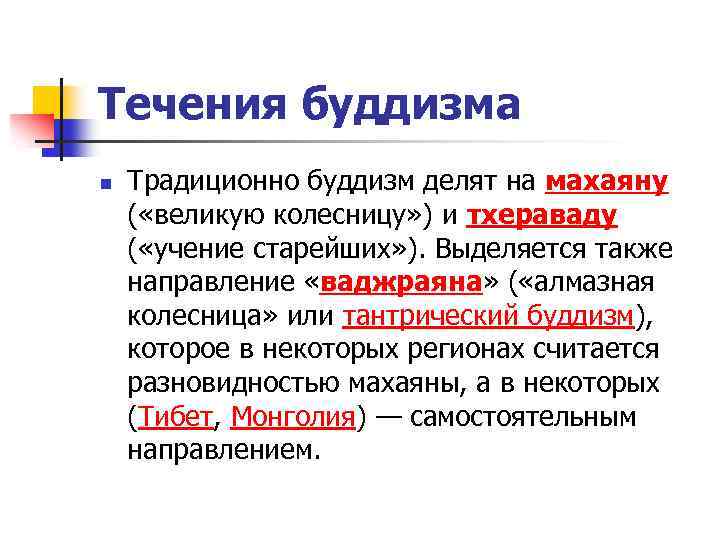 Течения буддизма

Традиционно буддизм делят на махаяну («великую колесницу») и тхераваду («учение старейших»). Выделяется также направление «ваджраяна» («алмазная колесница» или тантрический буддизм), которое в некоторых регионах считается разновидностью махаяны, а в некоторых (Тибет, Монголия) — самостоятельным направлением.